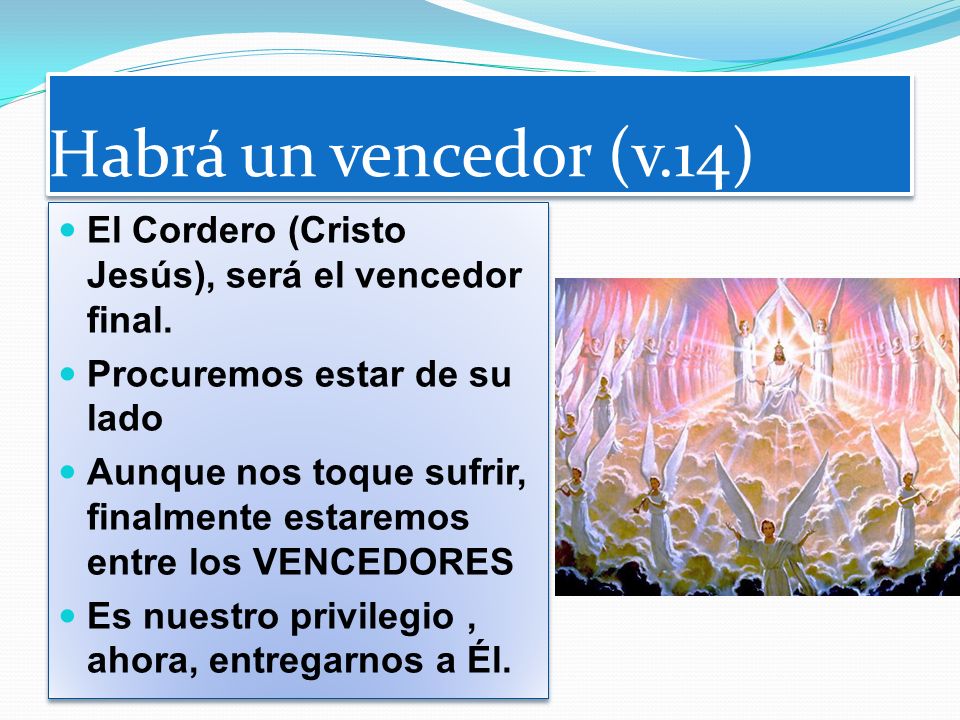 Habrá un vencedor (v.14)

- El Cordero (Cristo Jesús), será el vencedor final.
- Procuremos estar de su lado
- Aunque nos toque sufrir, finalmente estaremos entre los VENCEDORES
- Es nuestro privilegio , ahora, entregarnos a Él.